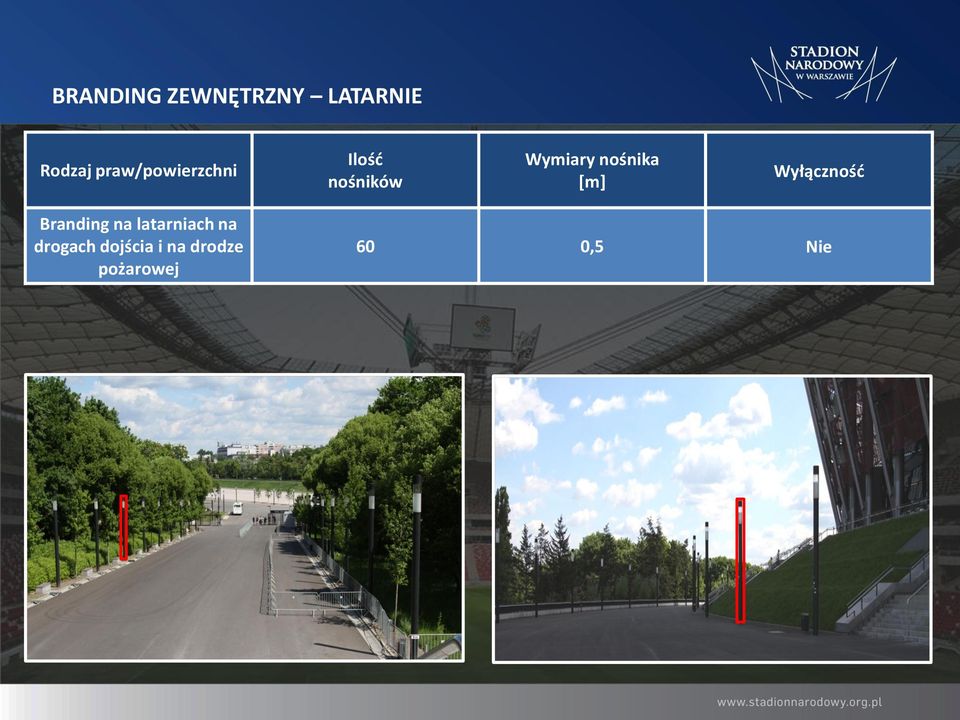 STADION NARODOWY W WARSZAWIE

BRANDING ZEWNĘTRZNY – LATARNIE

| Rodzaj praw/powierzchni | Ilość nośników | Wymiary nośnika [m] | Wyłączność |
|---|---|---|---|
| Branding na latarniach na drogach dojścia i na drodze pożarowej | 60 | 0,5 | Nie |

www.stadionnarodowy.org.pl